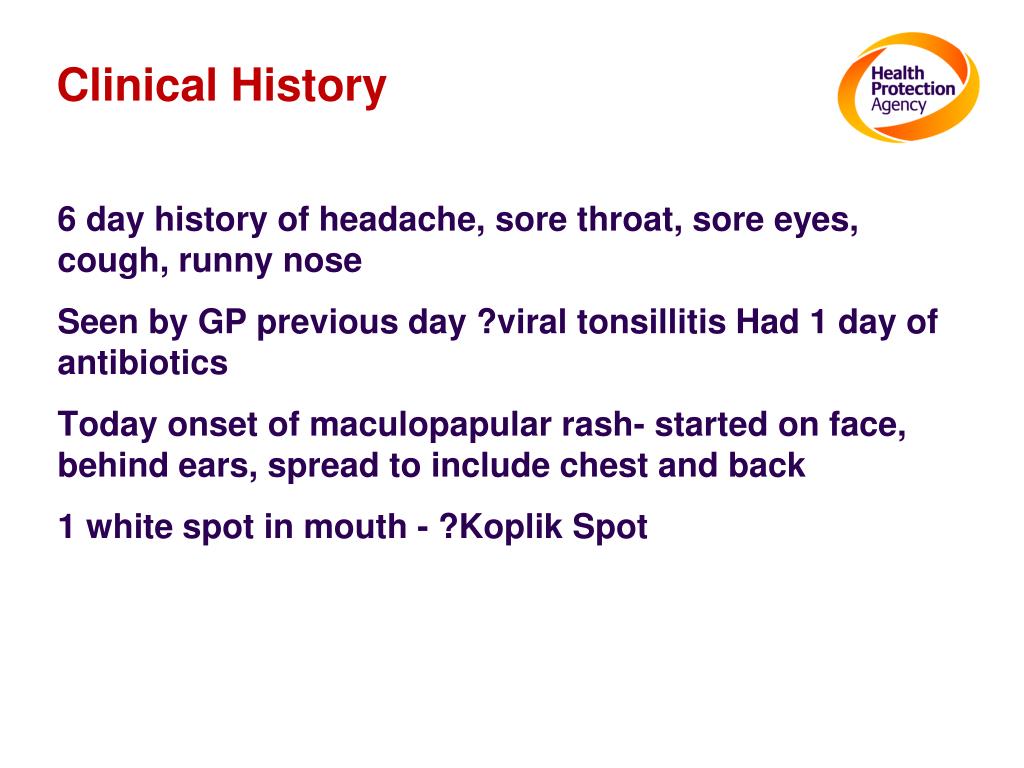 Clinical History

Health Protection Agency

6 day history of headache, sore throat, sore eyes, cough, runny nose

Seen by GP previous day ?viral tonsillitis Had 1 day of antibiotics

Today onset of maculopapular rash- started on face, behind ears, spread to include chest and back

1 white spot in mouth - ?Koplik Spot